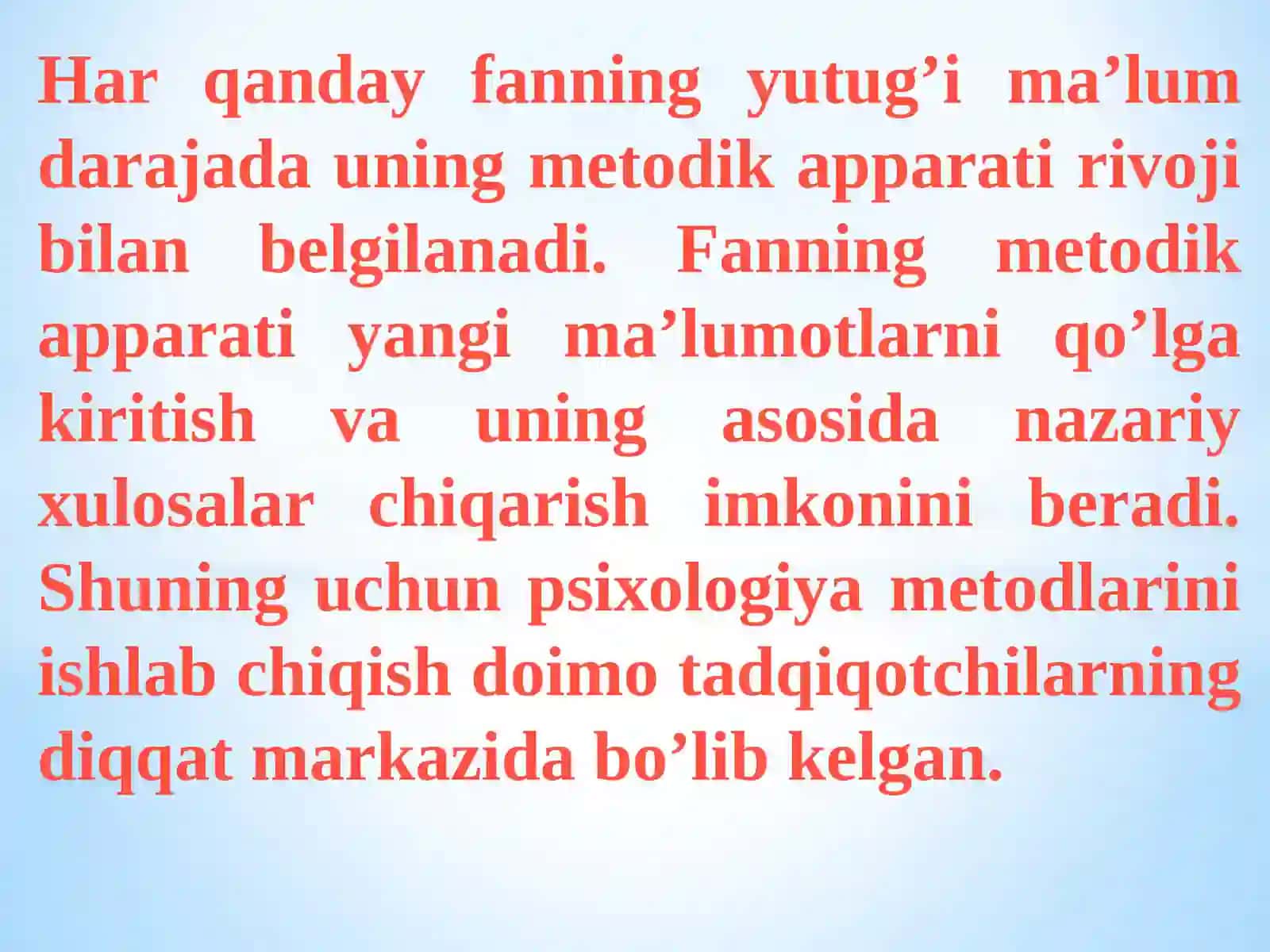 Har qanday fanning yutug’i ma’lum darajada uning metodik apparati rivoji bilan belgilanadi. Fanning metodik apparati yangi ma’lumotlarni qo’lga kiritish va uning asosida nazariy xulosalar chiqarish imkonini beradi. Shuning uchun psixologiya metodlarini ishlab chiqish doimo tadqiqotchilarning diqqat markazida bo’lib kelgan.